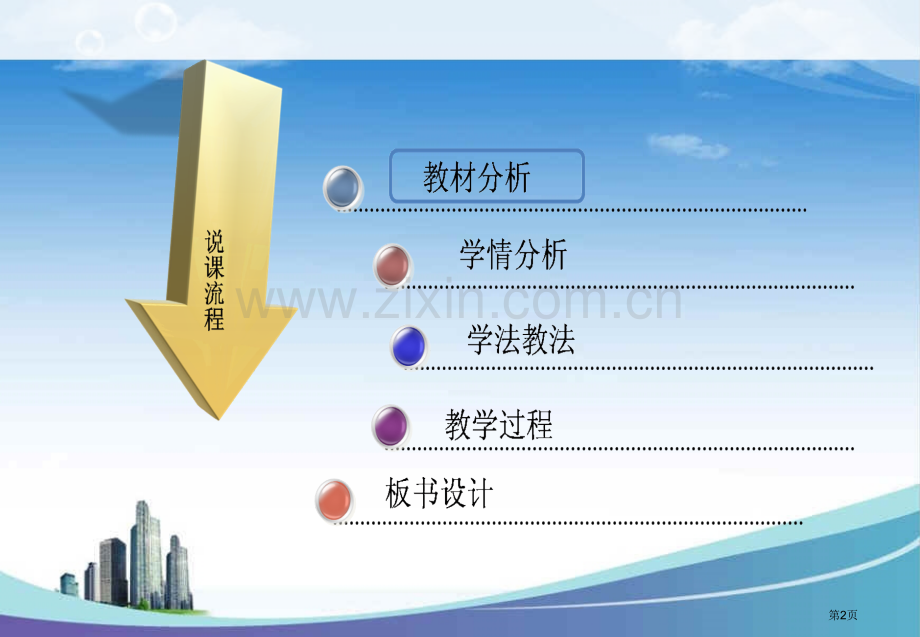 说课流程

教材分析

学情分析

学法教法

教学过程

板书设计

www.zixin.com.cn

第2页